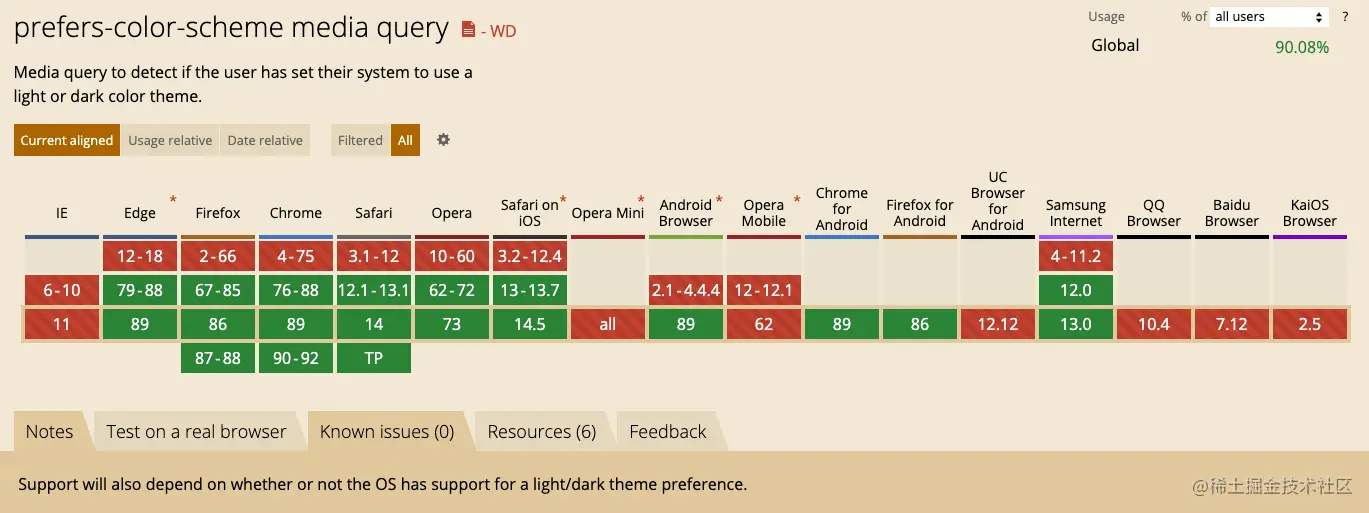 prefers-color-scheme media query - WD

Usage % of all users ?
Global 90.08%

Media query to detect if the user has set their system to use a light or dark color theme.

Current aligned Usage relative Date relative Filtered All

| IE | Edge * | Firefox | Chrome | Safari | Opera | Safari on iOS * | Opera Mini * | Android Browser * | Opera Mobile * | Chrome for Android | Firefox for Android | UC Browser for Android | Samsung Internet | QQ Browser | Baidu Browser | KaiOS Browser |
|---|---|---|---|---|---|---|---|---|---|---|---|---|---|---|---|---|
| | 12-18 | 2-66 | 4-75 | 3.1-12 | 10-60 | 3.2-12.4 | | | | | | | 4-11.2 | | | |
| 6-10 | 79-88 | 67-85 | 76-88 | 12.1-13.1 | 62-72 | 13-13.7 | | 2.1-4.4.4 | 12-12.1 | | | | 12.0 | | | |
| 11 | 89 | 86 | 89 | 14 | 73 | 14.5 | all | 89 | 62 | 89 | 86 | 12.12 | 13.0 | 10.4 | 7.12 | 2.5 |
| | | 87-88 | 90-92 | TP | | | | | | | | | | | | |

Notes Test on a real browser Known issues (0) Resources (6) Feedback

Support will also depend on whether or not the OS has support for a light/dark theme preference.

@稀土掘金技术社区